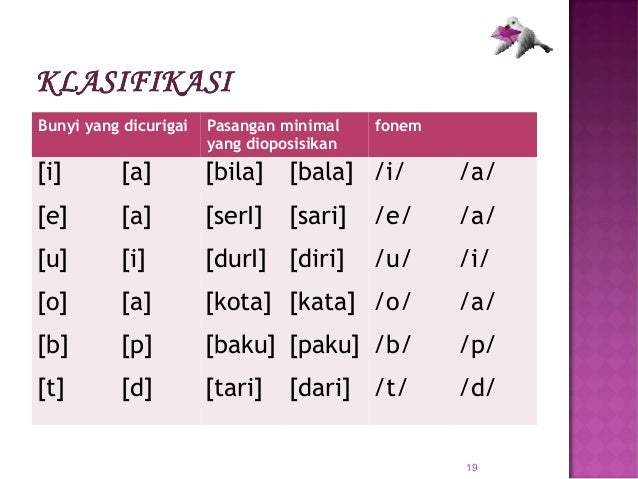 KLASIFIKASI

| Bunyi yang dicurigai | | Pasangan minimal yang dioposisikan | | fonem | |
|---|---|---|---|---|---|
| [i] | [a] | [bila] | [bala] | /i/ | /a/ |
| [e] | [a] | [serI] | [sari] | /e/ | /a/ |
| [u] | [i] | [durI] | [diri] | /u/ | /i/ |
| [o] | [a] | [kota] | [kata] | /o/ | /a/ |
| [b] | [p] | [baku] | [paku] | /b/ | /p/ |
| [t] | [d] | [tari] | [dari] | /t/ | /d/ |

19